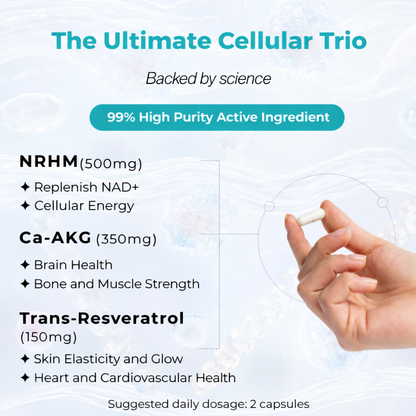 The Ultimate Cellular Trio

Backed by science

99% High Purity Active Ingredient

NRHM(500mg)

✦ Replenish NAD+
✦ Cellular Energy

Ca-AKG (350mg)

✦ Brain Health
✦ Bone and Muscle Strength

Trans-Resveratrol (150mg)

✦ Skin Elasticity and Glow
✦ Heart and Cardiovascular Health

Suggested daily dosage: 2 capsules